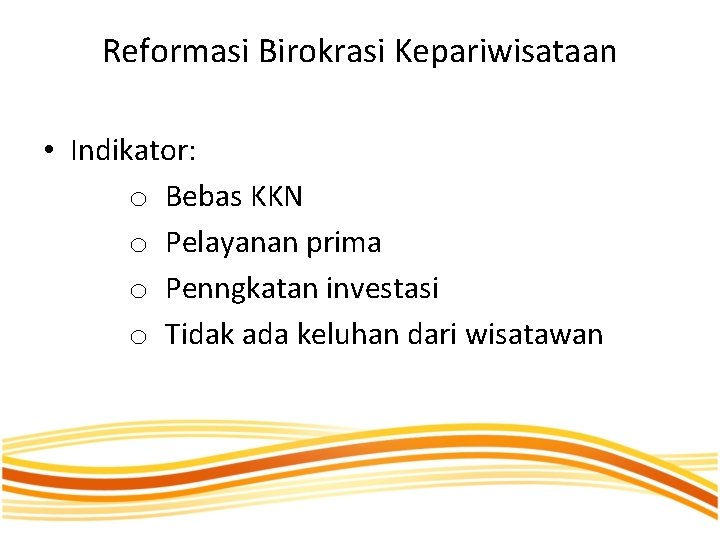 Reformasi Birokrasi Kepariwisataan

• Indikator:
  o Bebas KKN
  o Pelayanan prima
  o Penngkatan investasi
  o Tidak ada keluhan dari wisatawan